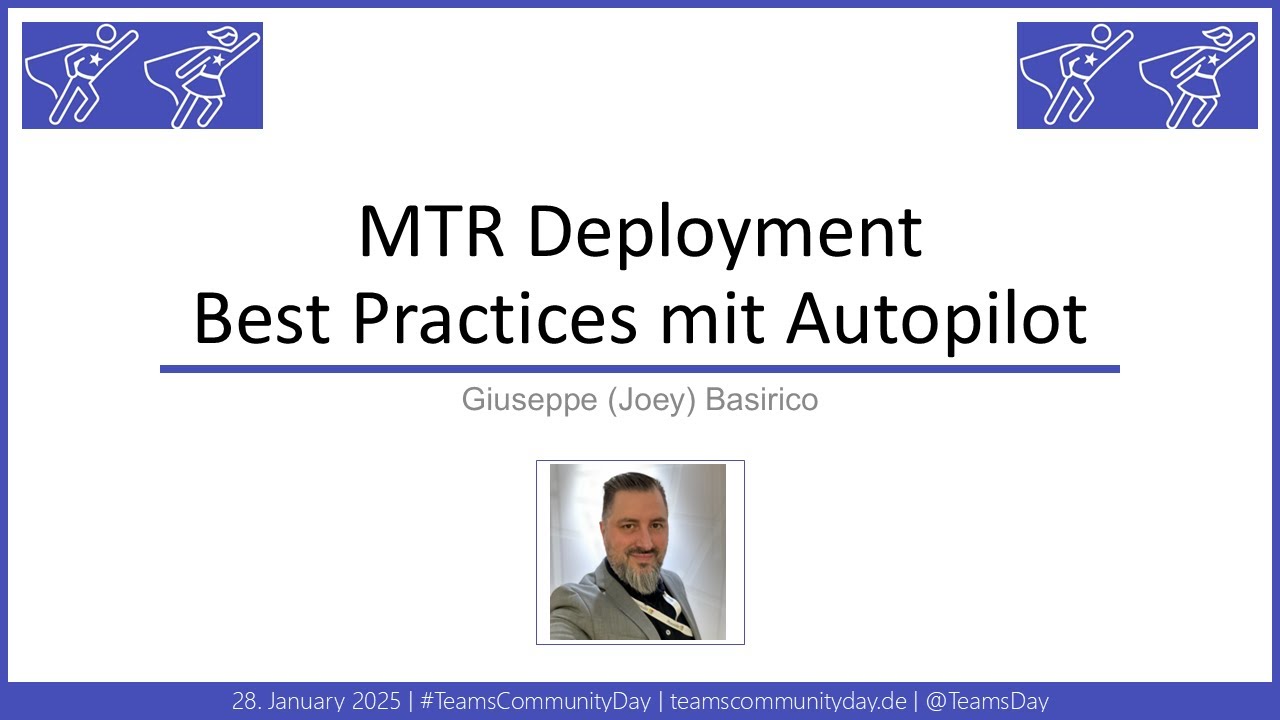 MTR Deployment
Best Practices mit Autopilot

Giuseppe (Joey) Basirico

28. January 2025 | #TeamsCommunityDay | teamscommunityday.de | @TeamsDay